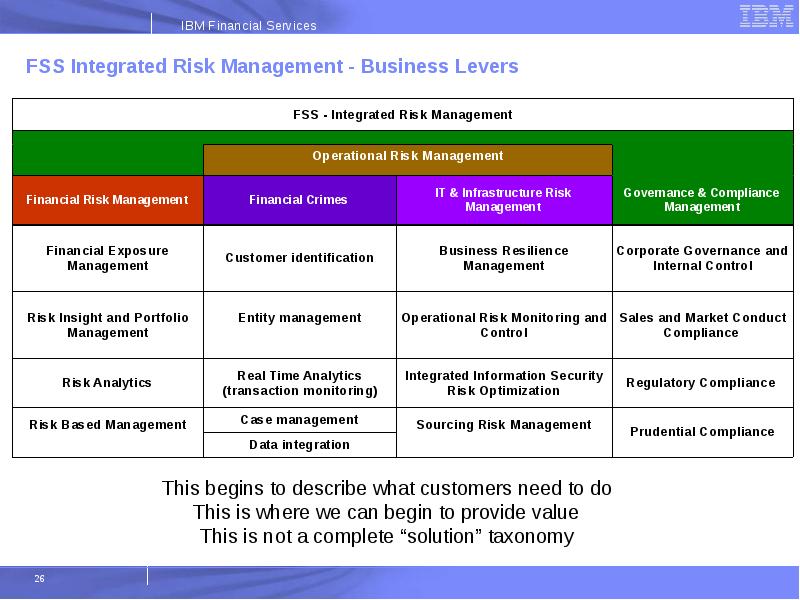 IBM Financial Services

IBM

FSS Integrated Risk Management - Business Levers

FSS - Integrated Risk Management

Operational Risk Management

| Financial Risk Management | Financial Crimes | IT & Infrastructure Risk Management | Governance & Compliance Management |
|---|---|---|---|
| Financial Exposure Management | Customer identification | Business Resilience Management | Corporate Governance and Internal Control |
| Risk Insight and Portfolio Management | Entity management | Operational Risk Monitoring and Control | Sales and Market Conduct Compliance |
| Risk Analytics | Real Time Analytics (transaction monitoring) | Integrated Information Security Risk Optimization | Regulatory Compliance |
| Risk Based Management | Case management | Sourcing Risk Management | Prudential Compliance |
| | Data integration | | |

This begins to describe what customers need to do
This is where we can begin to provide value
This is not a complete “solution” taxonomy

26